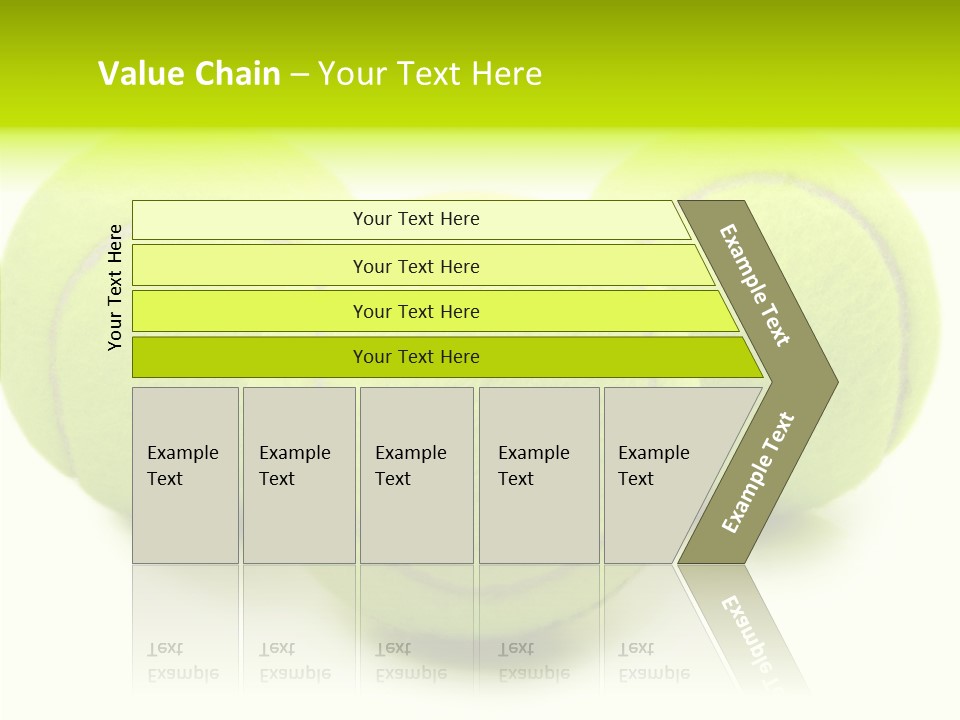 Value Chain – Your Text Here

Your Text Here

Your Text Here

Your Text Here

Your Text Here

Your Text Here

Example Text

Example Text

Example Text

Example Text

Example Text

Example Text

Example Text